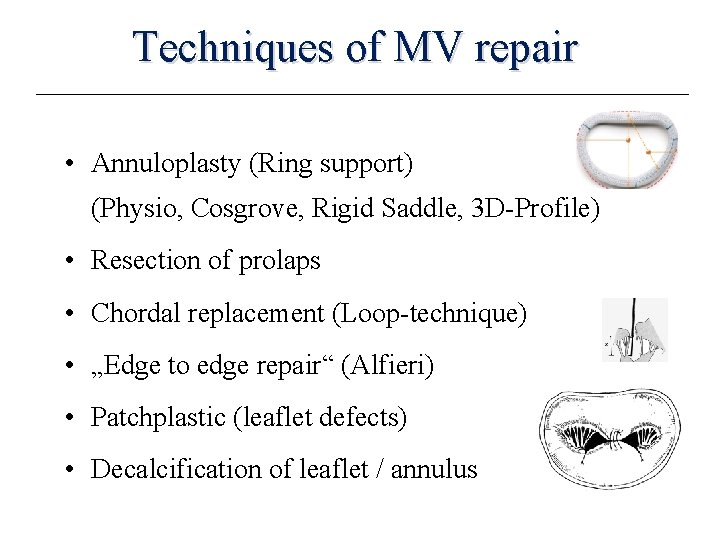 Techniques of MV repair

• Annuloplasty (Ring support)
(Physio, Cosgrove, Rigid Saddle, 3D-Profile)

• Resection of prolaps

• Chordal replacement (Loop-technique)

• „Edge to edge repair“ (Alfieri)

• Patchplastic (leaflet defects)

• Decalcification of leaflet / annulus